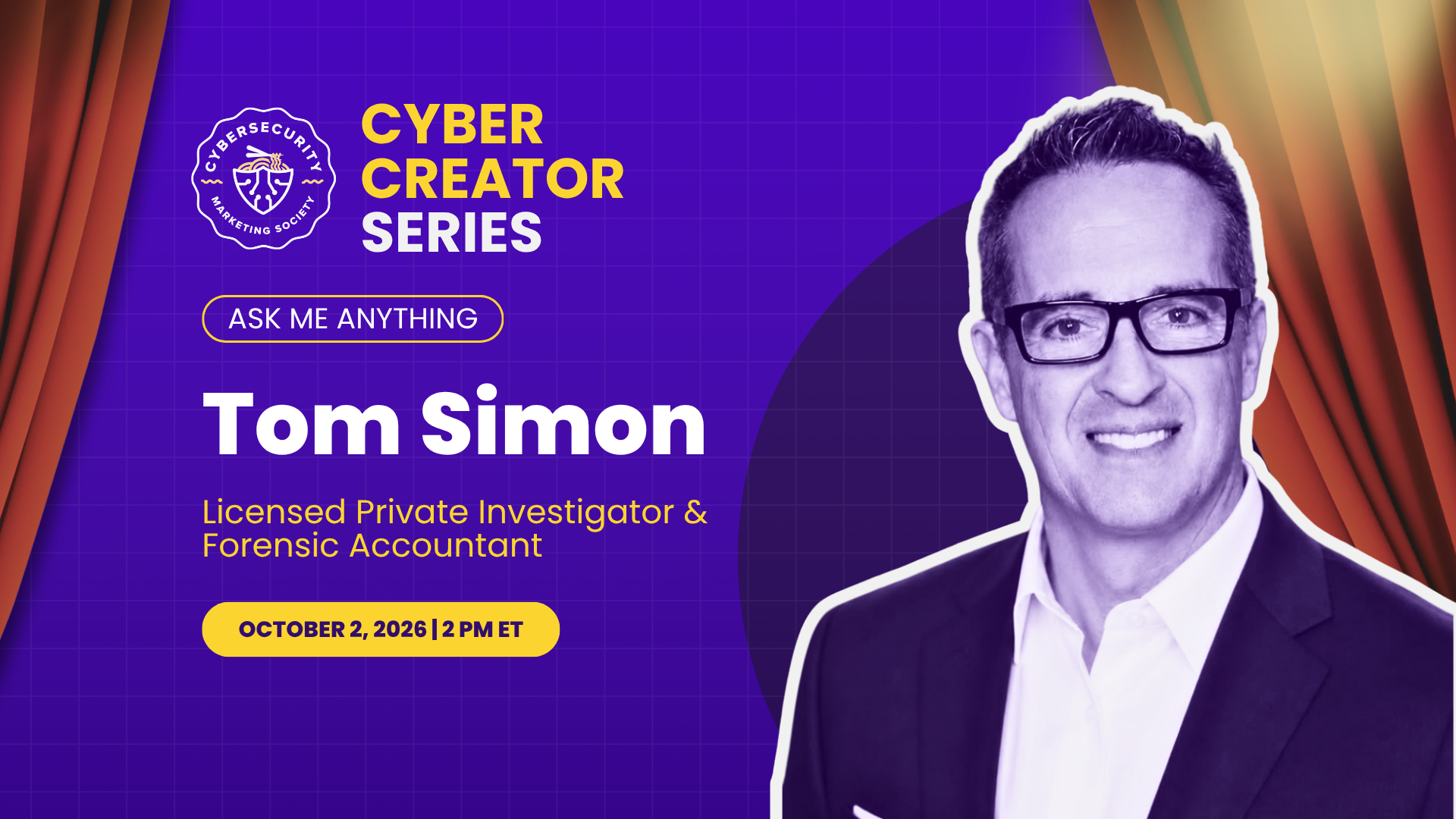 CYBERSECURITY MARKETING SOCIETY

CYBER CREATOR SERIES

ASK ME ANYTHING

Tom Simon

Licensed Private Investigator & Forensic Accountant

OCTOBER 2, 2026 | 2 PM ET